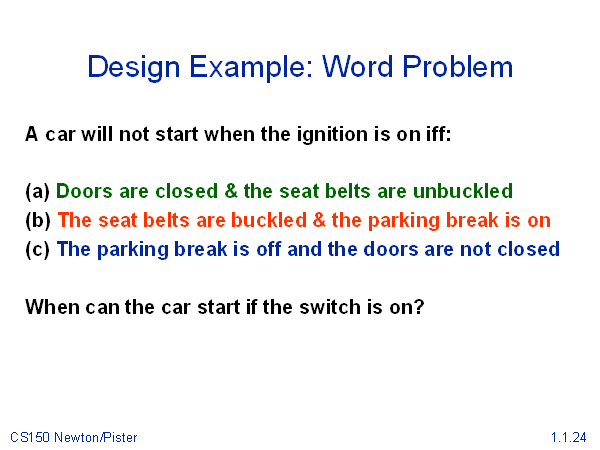 Design Example: Word Problem

A car will not start when the ignition is on iff:

(a) Doors are closed & the seat belts are unbuckled
(b) The seat belts are buckled & the parking break is on
(c) The parking break is off and the doors are not closed

When can the car start if the switch is on?

CS150 Newton/Pister

1.1.24